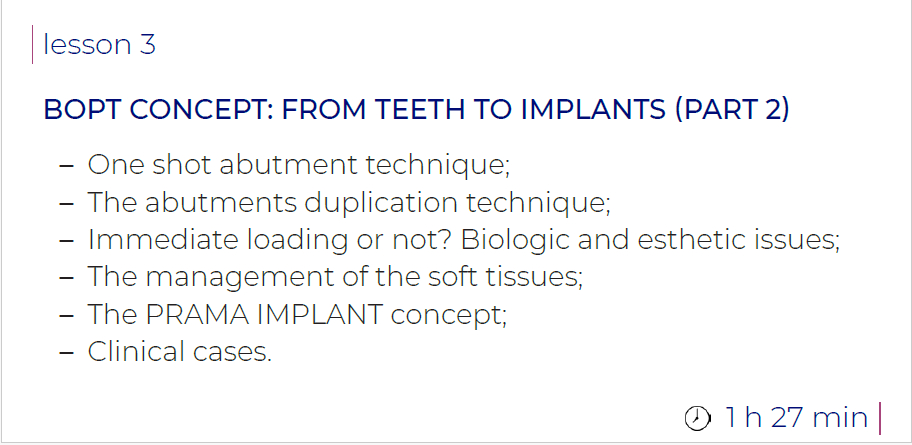 lesson 3

BOPT CONCEPT: FROM TEETH TO IMPLANTS (PART 2)

– One shot abutment technique;
– The abutments duplication technique;
– Immediate loading or not? Biologic and esthetic issues;
– The management of the soft tissues;
– The PRAMA IMPLANT concept;
– Clinical cases.

1 h 27 min